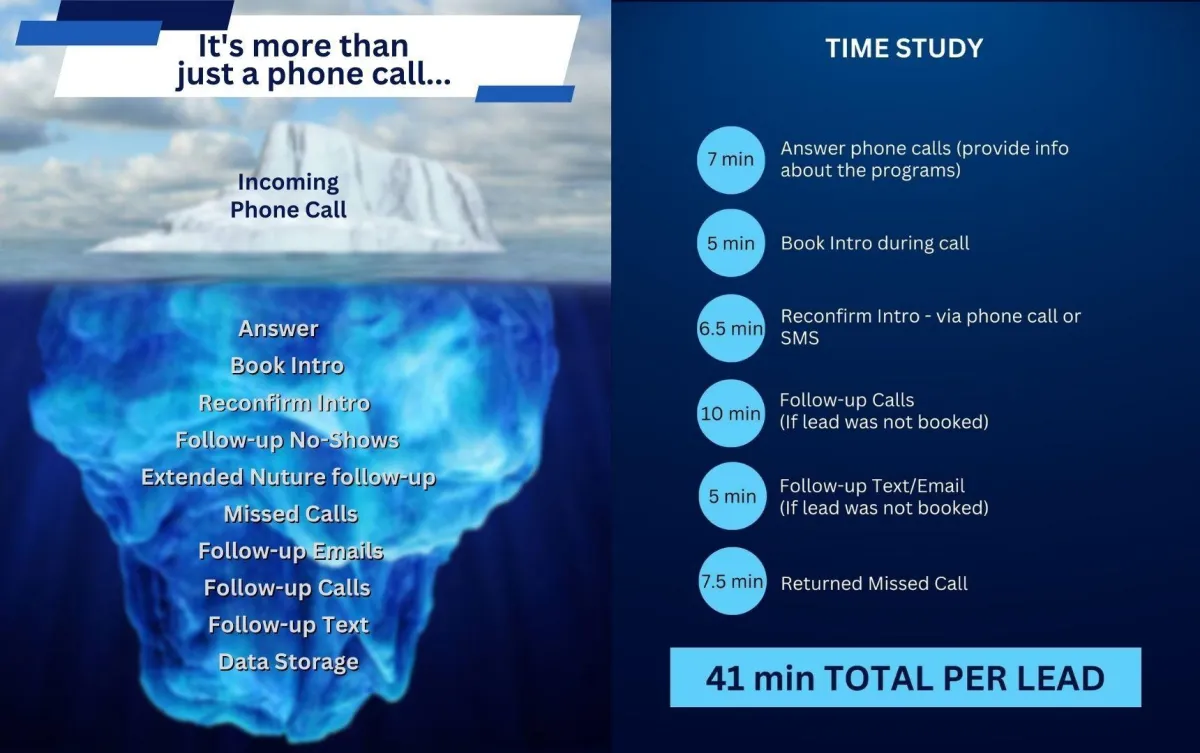 It's more than just a phone call...

Incoming Phone Call

Answer
Book Intro
Reconfirm Intro
Follow-up No-Shows
Extended Nuture follow-up
Missed Calls
Follow-up Emails
Follow-up Calls
Follow-up Text
Data Storage

TIME STUDY

7 min Answer phone calls (provide info about the programs)

5 min Book Intro during call

6.5 min Reconfirm Intro - via phone call or SMS

10 min Follow-up Calls (If lead was not booked)

5 min Follow-up Text/Email (If lead was not booked)

7.5 min Returned Missed Call

41 min TOTAL PER LEAD